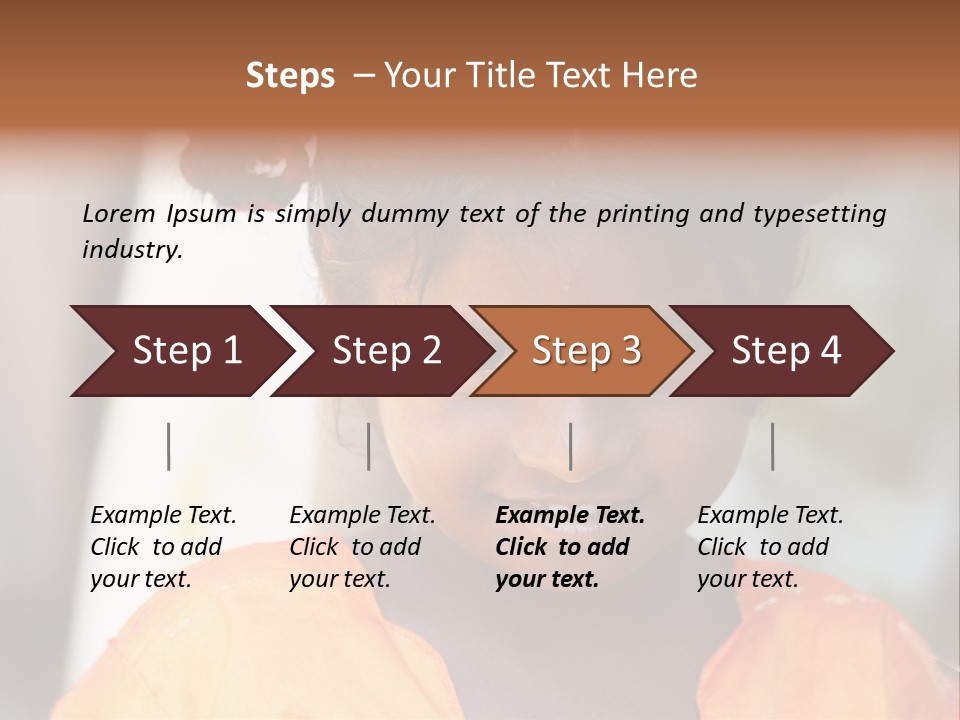 Steps – Your Title Text Here

Lorem Ipsum is simply dummy text of the printing and typesetting industry.

Step 1

Step 2

Step 3

Step 4

Example Text. Click to add your text.

Example Text. Click to add your text.

Example Text. Click to add your text.

Example Text. Click to add your text.